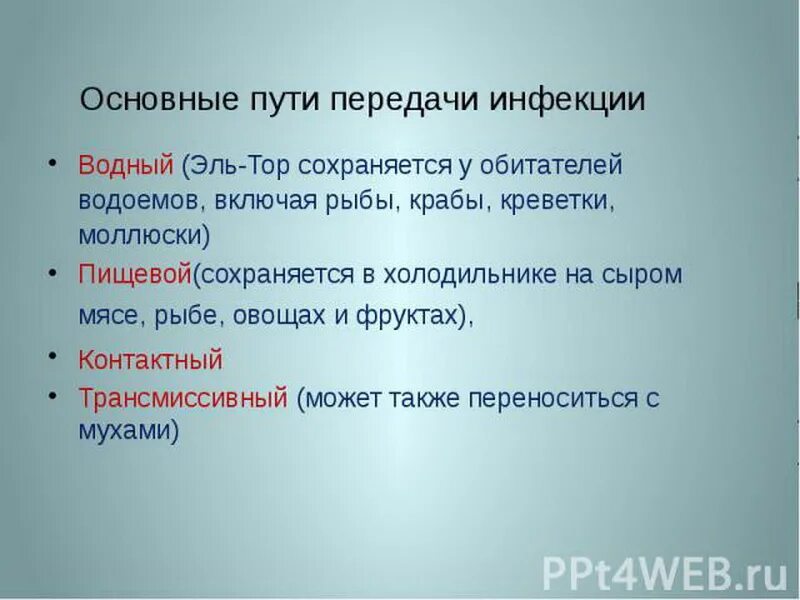 Основные пути передачи инфекции

• Водный (Эль-Тор сохраняется у обитателей водоемов, включая рыбы, крабы, креветки, моллюски)
• Пищевой(сохраняется в холодильнике на сыром мясе, рыбе, овощах и фруктах),
• Контактный
• Трансмиссивный (может также переноситься с мухами)

PPt4WEB.ru